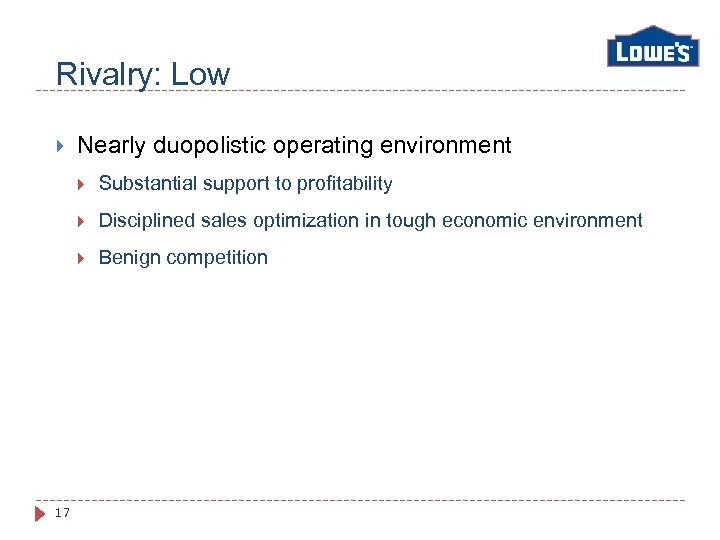 LOWE'S

Rivalry: Low

Nearly duopolistic operating environment

Substantial support to profitability

Disciplined sales optimization in tough economic environment

Benign competition

17